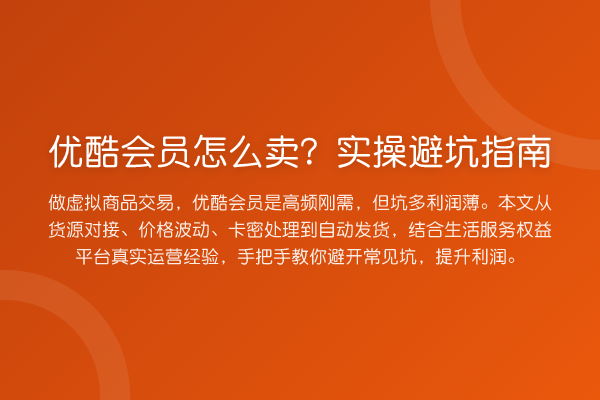 优酷会员怎么卖？实操避坑指南

做虚拟商品交易，优酷会员是高频刚需，但坑多利润薄。本文从货源对接、价格波动、卡密处理到自动发货，结合生活服务权益平台真实运营经验，手把手教你避开常见坑，提升利润。